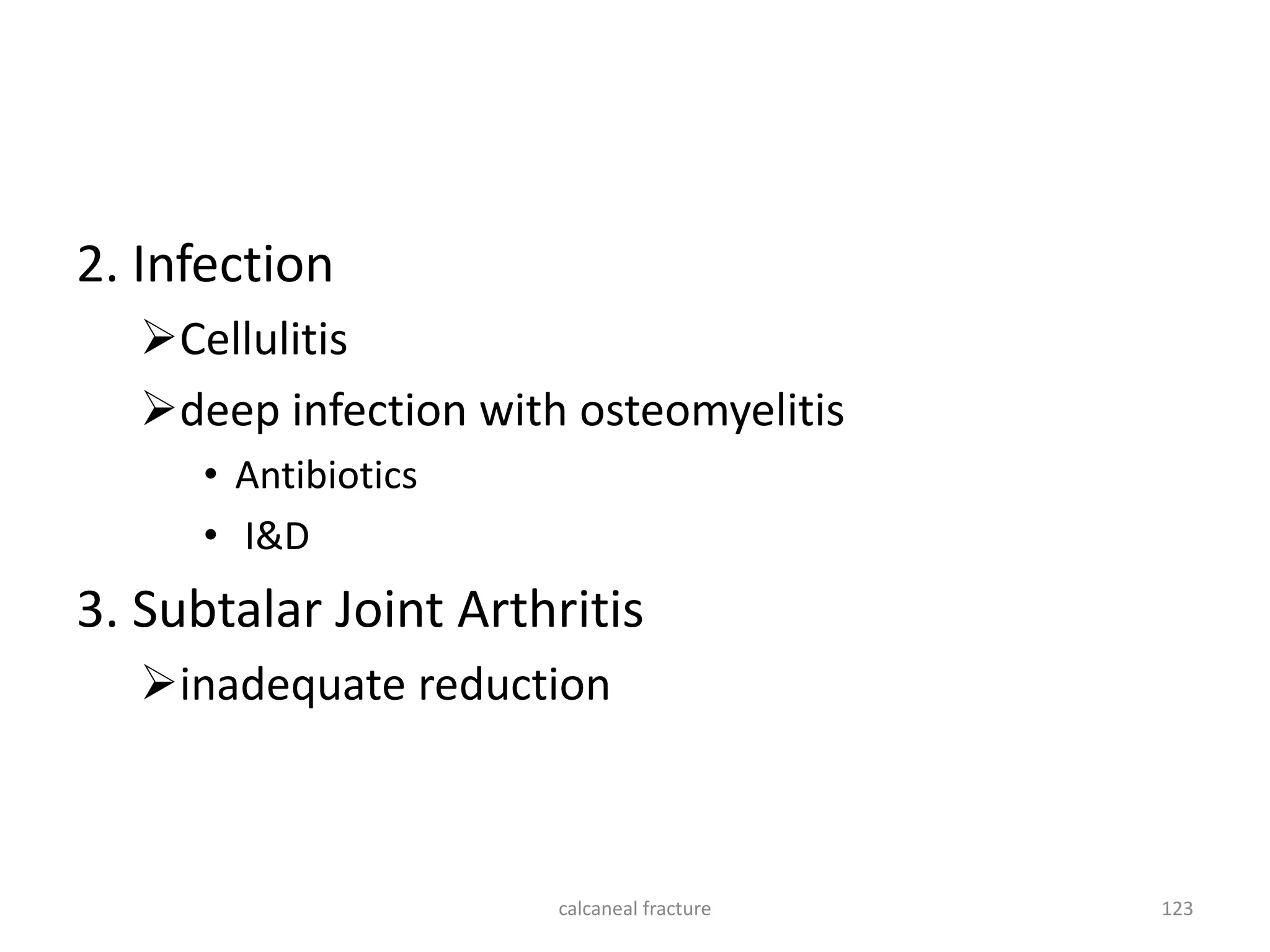 2. Infection

➢Cellulitis

➢deep infection with osteomyelitis

• Antibiotics

• I&D

3. Subtalar Joint Arthritis

➢inadequate reduction

calcaneal fracture

123